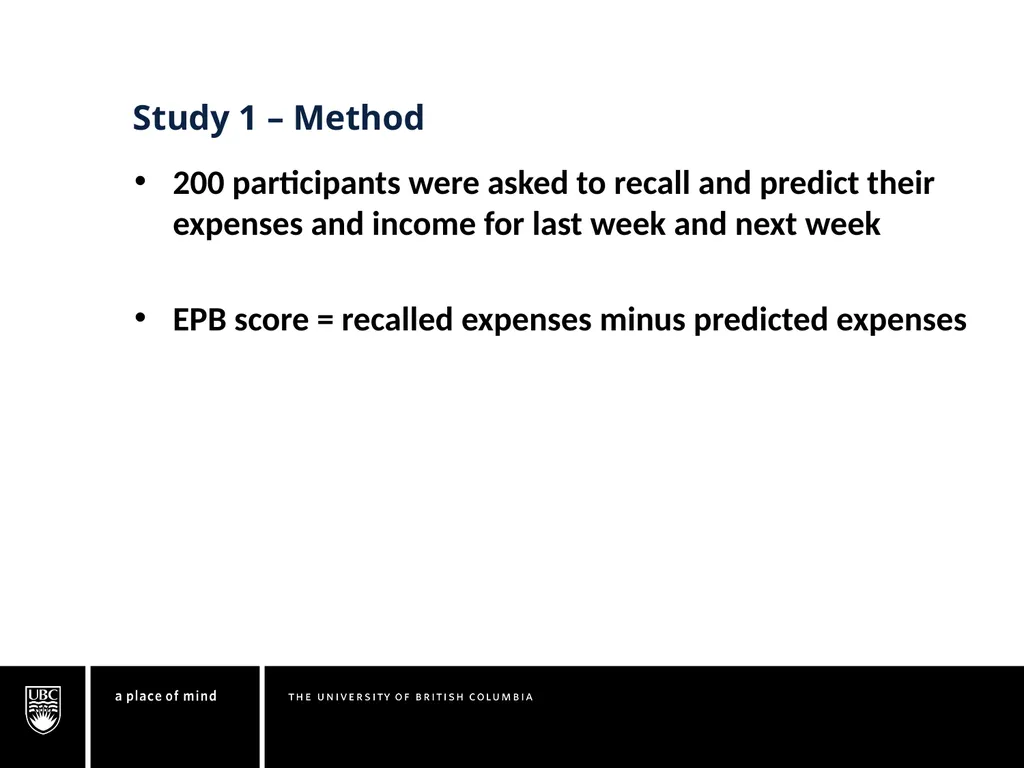 Study 1 – Method

• 200 participants were asked to recall and predict their expenses and income for last week and next week

• EPB score = recalled expenses minus predicted expenses

UBC

a place of mind

THE UNIVERSITY OF BRITISH COLUMBIA